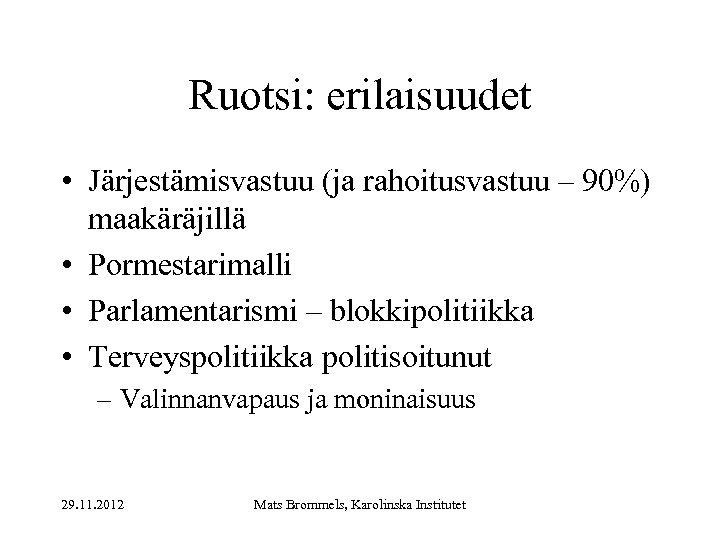 Ruotsi: erilaisuudet

• Järjestämisvastuu (ja rahoitusvastuu – 90%) maakäräjillä
• Pormestarimalli
• Parlamentarismi – blokkipolitiikka
• Terveyspolitiikka politisoitunut
– Valinnanvapaus ja moninaisuus

29.11.2012

Mats Brommels, Karolinska Institutet